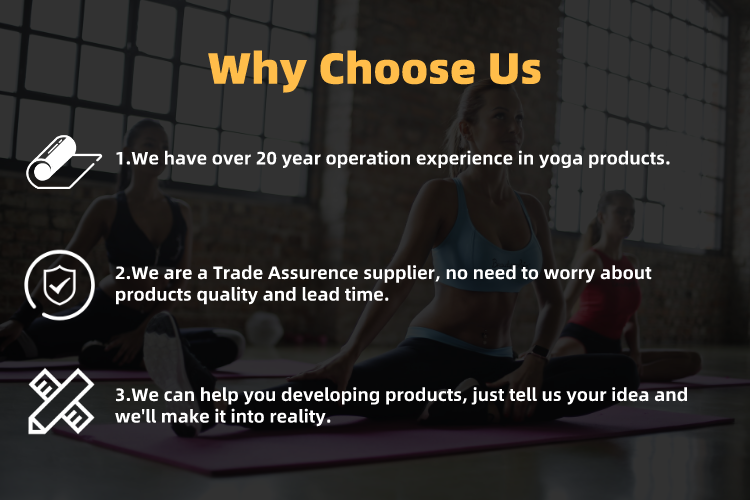 Why Choose Us

1.We have over 20 year operation experience in yoga products.

2.We are a Trade Assurence supplier, no need to worry about products quality and lead time.

3.We can help you developing products, just tell us your idea and we'll make it into reality.